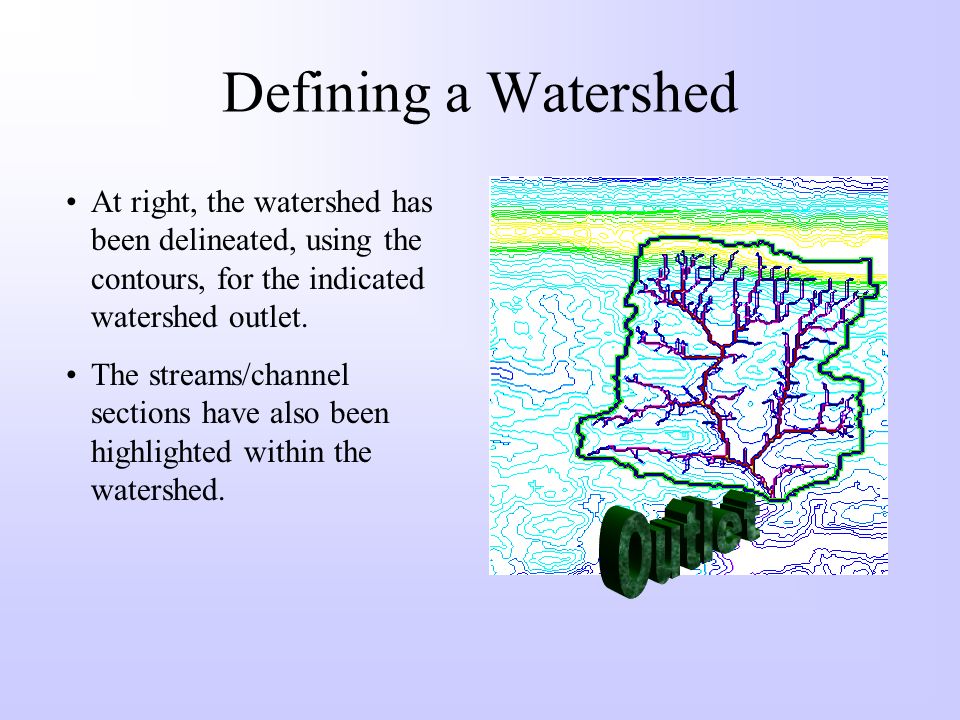 Defining a Watershed

• At right, the watershed has been delineated, using the contours, for the indicated watershed outlet.

• The streams/channel sections have also been highlighted within the watershed.

Outlet